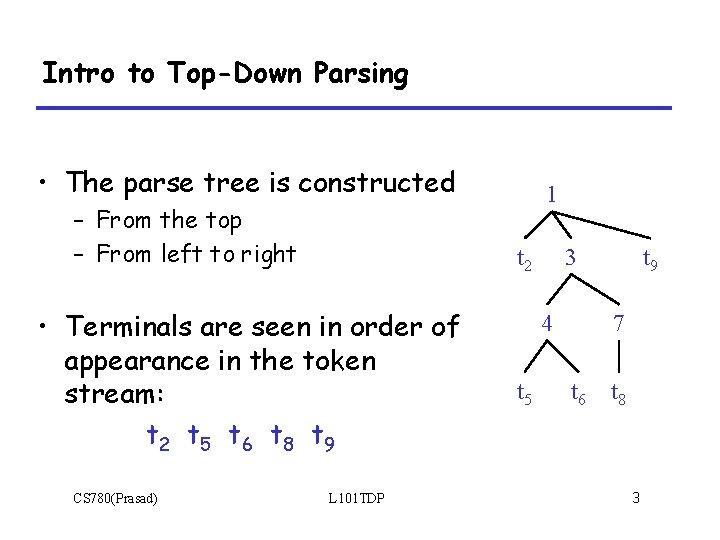 Intro to Top-Down Parsing

• The parse tree is constructed
– From the top
– From left to right

• Terminals are seen in order of appearance in the token stream:

$t_2$ $t_5$ $t_6$ $t_8$ $t_9$

1
$t_2$ 3 $t_9$
4 7
$t_5$ $t_6$ $t_8$

CS780(Prasad) L101TDP 3